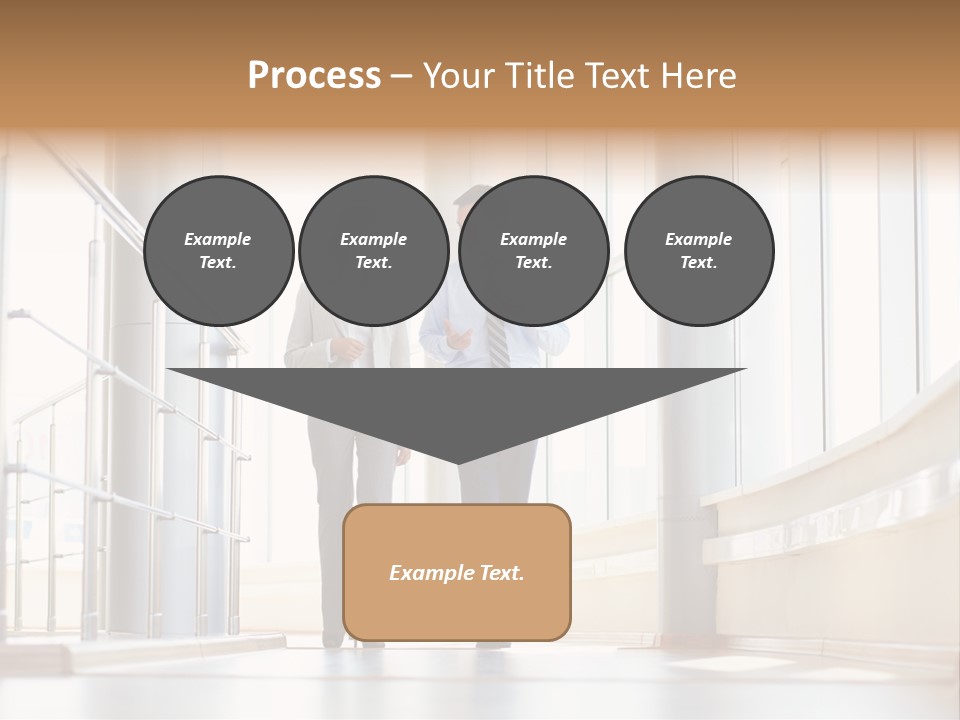 Process – Your Title Text Here

Example Text.

Example Text.

Example Text.

Example Text.

Example Text.